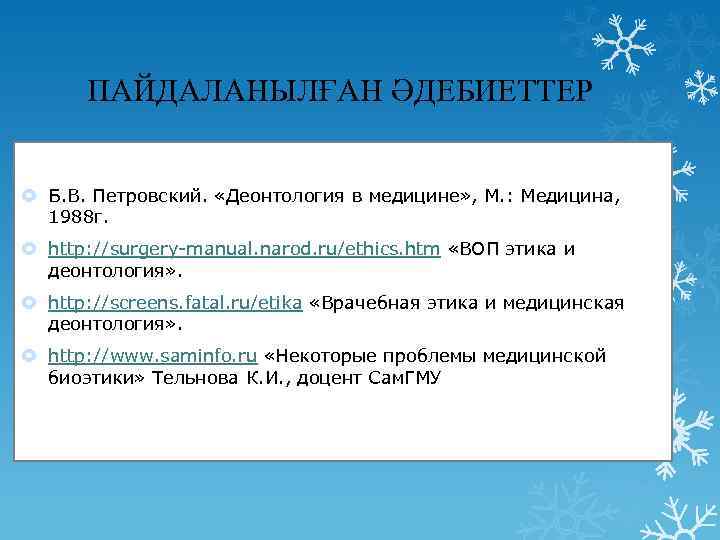 ПАЙДАЛАНЫЛҒАН ӘДЕБИЕТТЕР

Б.В. Петровский. «Деонтология в медицине», М.: Медицина, 1988г.

http://surgery-manual.narod.ru/ethics.htm «ВОП этика и деонтология».

http://screens.fatal.ru/etika «Врачебная этика и медицинская деонтология».

http://www.saminfo.ru «Некоторые проблемы медицинской биоэтики» Тельнова К.И., доцент СамГМУ